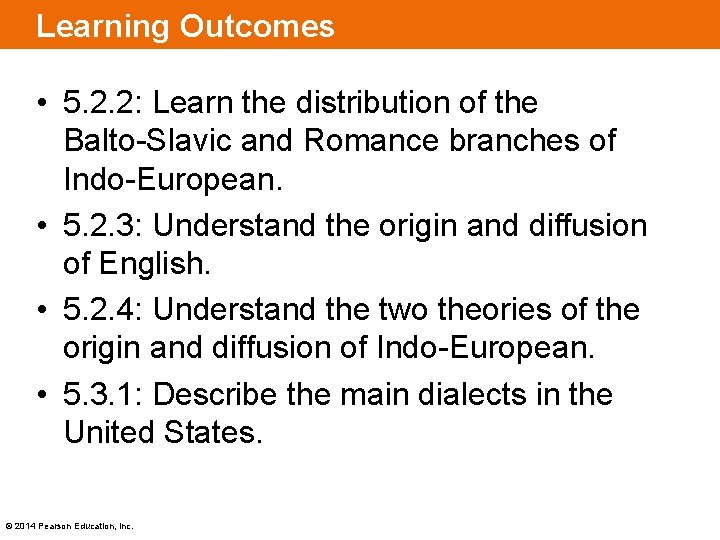 Learning Outcomes

• 5.2.2: Learn the distribution of the Balto-Slavic and Romance branches of Indo-European.

• 5.2.3: Understand the origin and diffusion of English.

• 5.2.4: Understand the two theories of the origin and diffusion of Indo-European.

• 5.3.1: Describe the main dialects in the United States.

© 2014 Pearson Education, Inc.